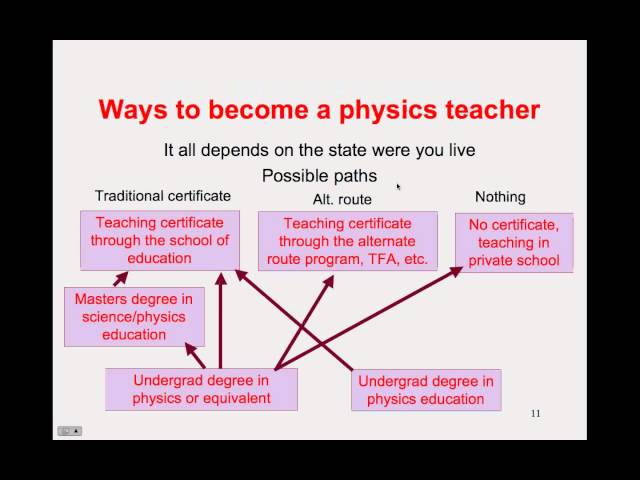 Ways to become a physics teacher

It all depends on the state were you live

Possible paths

Traditional certificate

Alt. route

Nothing

Teaching certificate through the school of education

Teaching certificate through the alternate route program, TFA, etc.

No certificate, teaching in private school

Masters degree in science/physics education

Undergrad degree in physics or equivalent

Undergrad degree in physics education

11